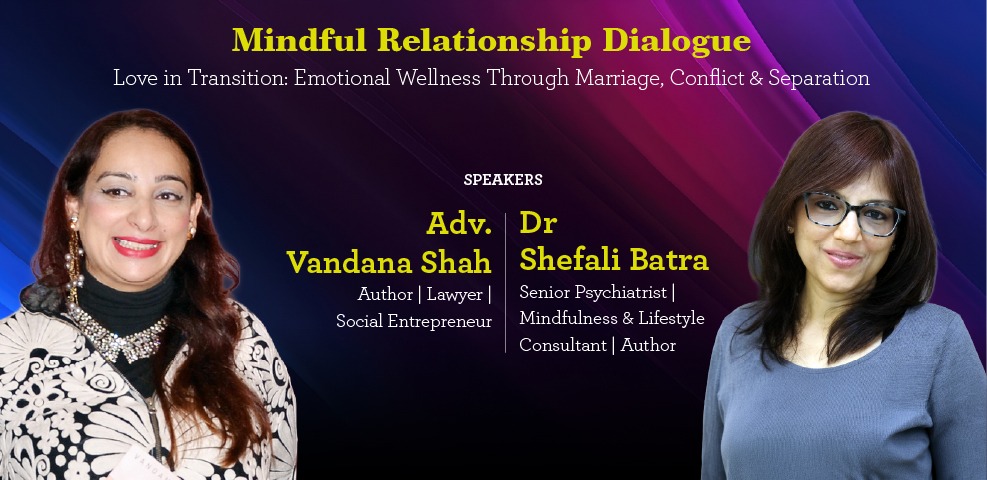 Mindful Relationship Dialogue

Love in Transition: Emotional Wellness Through Marriage, Conflict & Separation

SPEAKERS

Adv. Vandana Shah

Author | Lawyer | Social Entrepreneur

Dr Shefali Batra

Senior Psychiatrist | Mindfulness & Lifestyle Consultant | Author